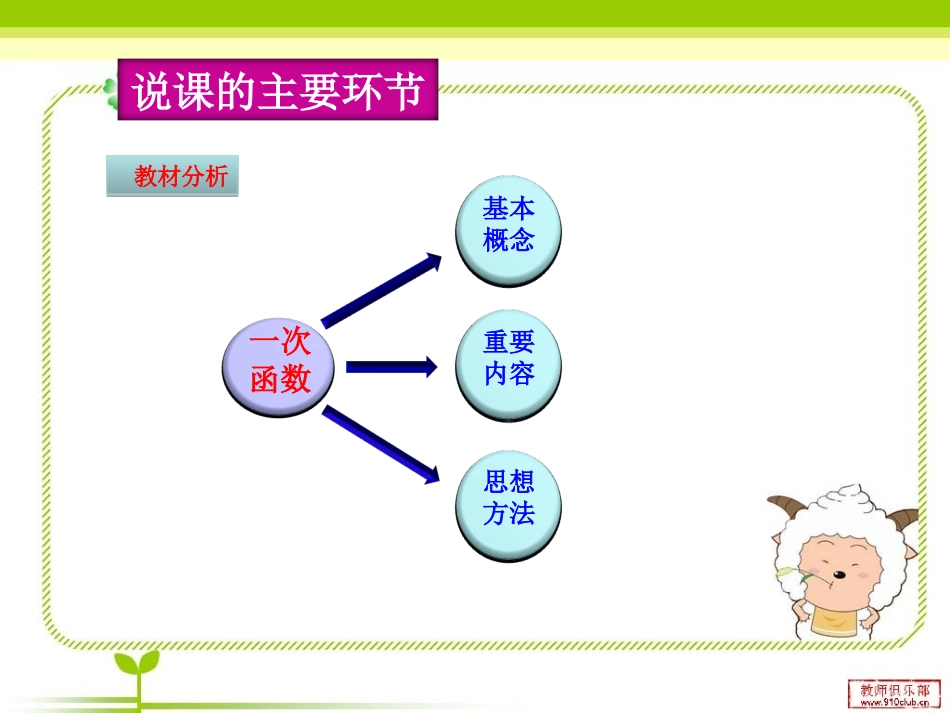 说课的主要环节

教材分析

一次函数

基本概念

重要内容

思想方法

教师俱乐部
www.910club.cn